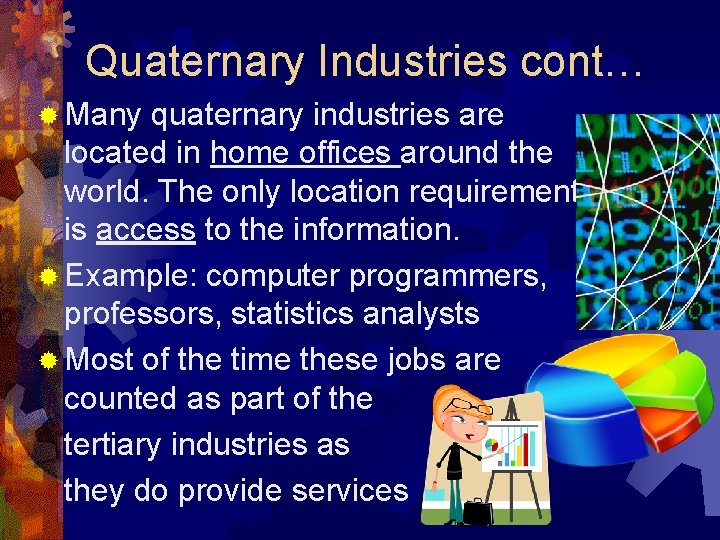 Quaternary Industries cont…

Many quaternary industries are located in home offices around the world. The only location requirement is access to the information.

Example: computer programmers, professors, statistics analysts

Most of the time these jobs are counted as part of the tertiary industries as they do provide services